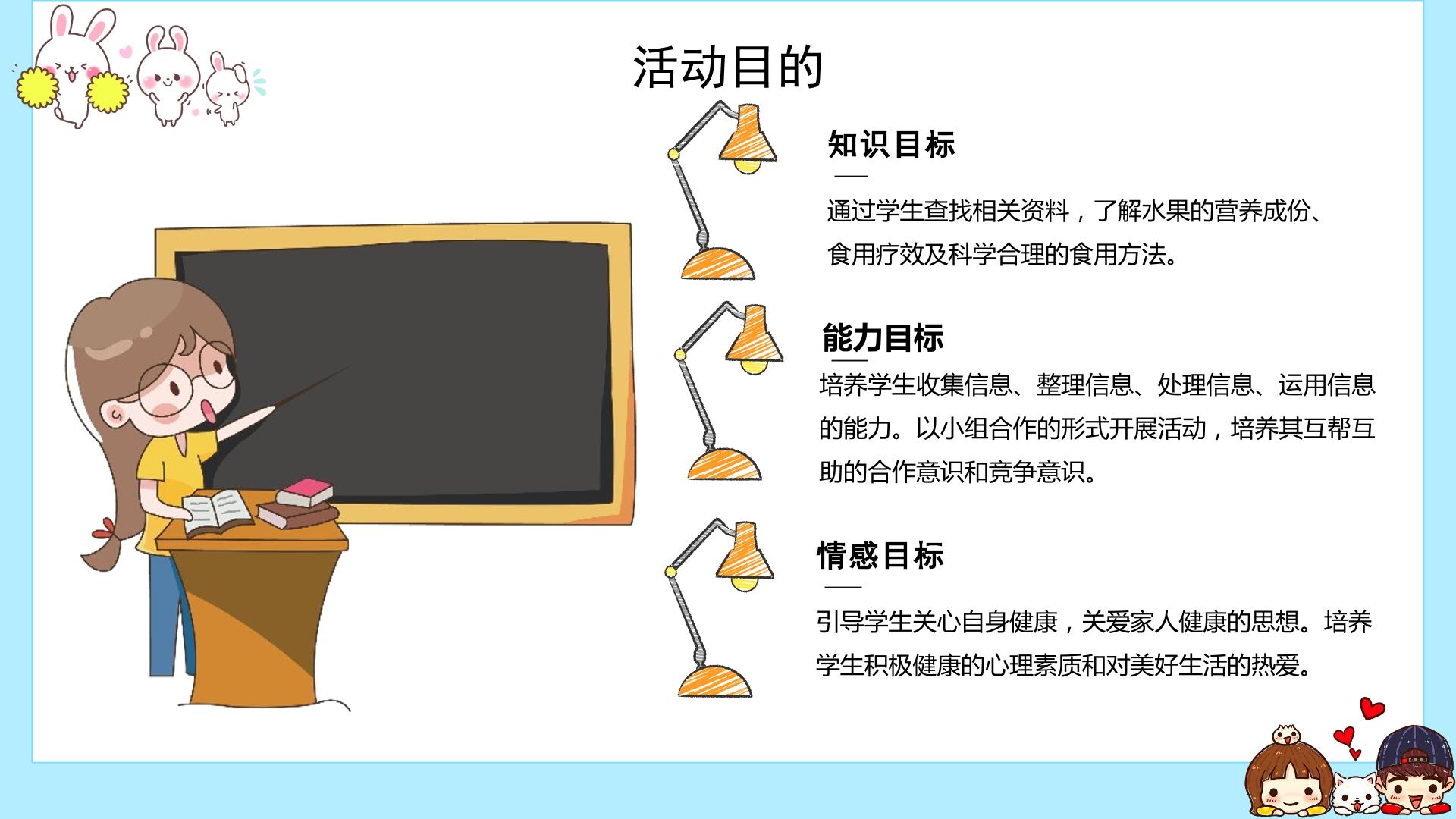 活动目的

知识目标

通过学生查找相关资料，了解水果的营养成份、食用疗效及科学合理的食用方法。

能力目标

培养学生收集信息、整理信息、处理信息、运用信息的能力。以小组合作的形式开展活动，培养其互帮互助的合作意识和竞争意识。

情感目标

引导学生关心自身健康，关爱家人健康的思想。培养学生积极健康的心理素质和对美好生活的热爱。